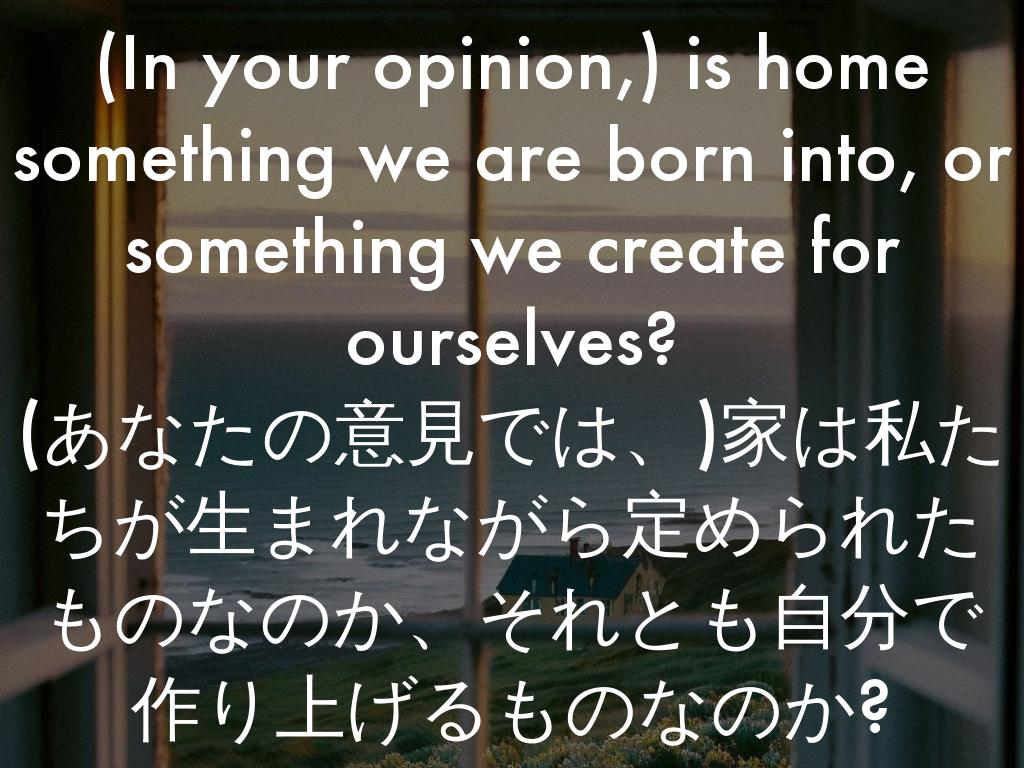 (In your opinion,) is home something we are born into, or something we create for ourselves?
(あなたの意見では、)家は私たちが生まれながら定められたものなのか、それとも自分で作り上げるものなのか?